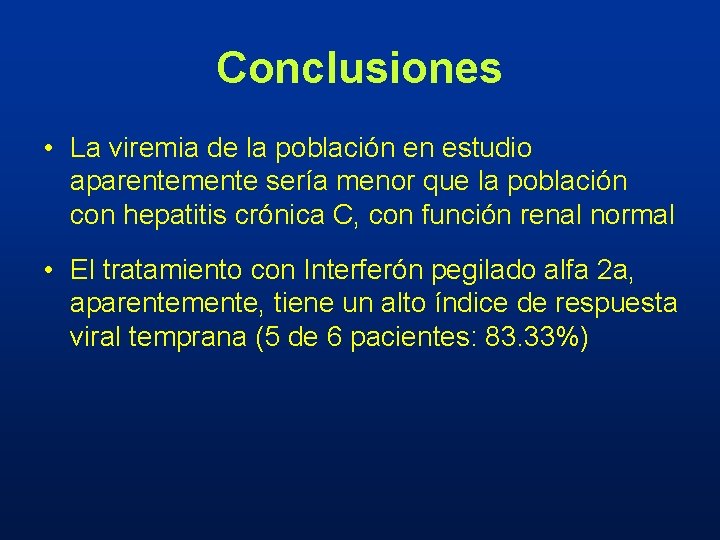 Conclusiones

• La viremia de la población en estudio aparentemente sería menor que la población con hepatitis crónica C, con función renal normal

• El tratamiento con Interferón pegilado alfa 2a, aparentemente, tiene un alto índice de respuesta viral temprana (5 de 6 pacientes: 83.33%)